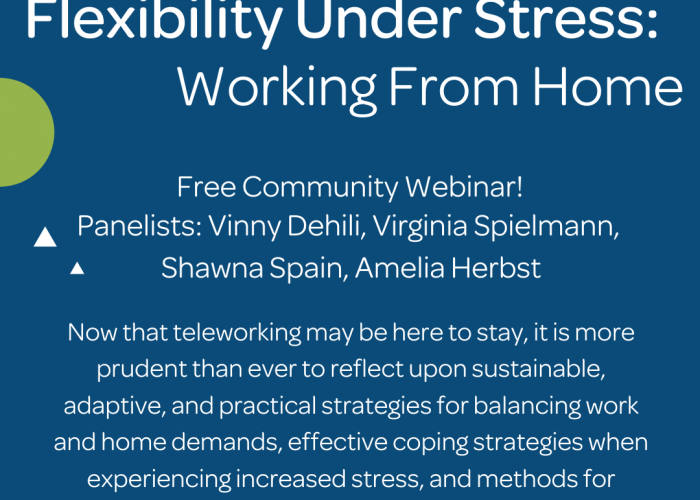 Flexibility Under Stress:
Working From Home

Free Community Webinar!
Panelists: Vinny Dehili, Virginia Spielmann, Shawna Spain, Amelia Herbst

Now that teleworking may be here to stay, it is more prudent than ever to reflect upon sustainable, adaptive, and practical strategies for balancing work and home demands, effective coping strategies when experiencing increased stress, and methods for